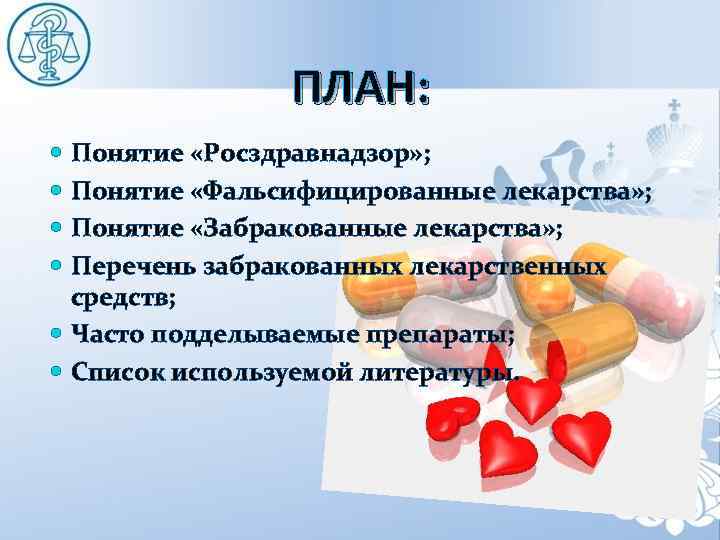 ПЛАН:

Понятие «Росздравнадзор»;

Понятие «Фальсифицированные лекарства»;

Понятие «Забракованные лекарства»;

Перечень забракованных лекарственных средств;

Часто подделываемые препараты;

Список используемой литературы.